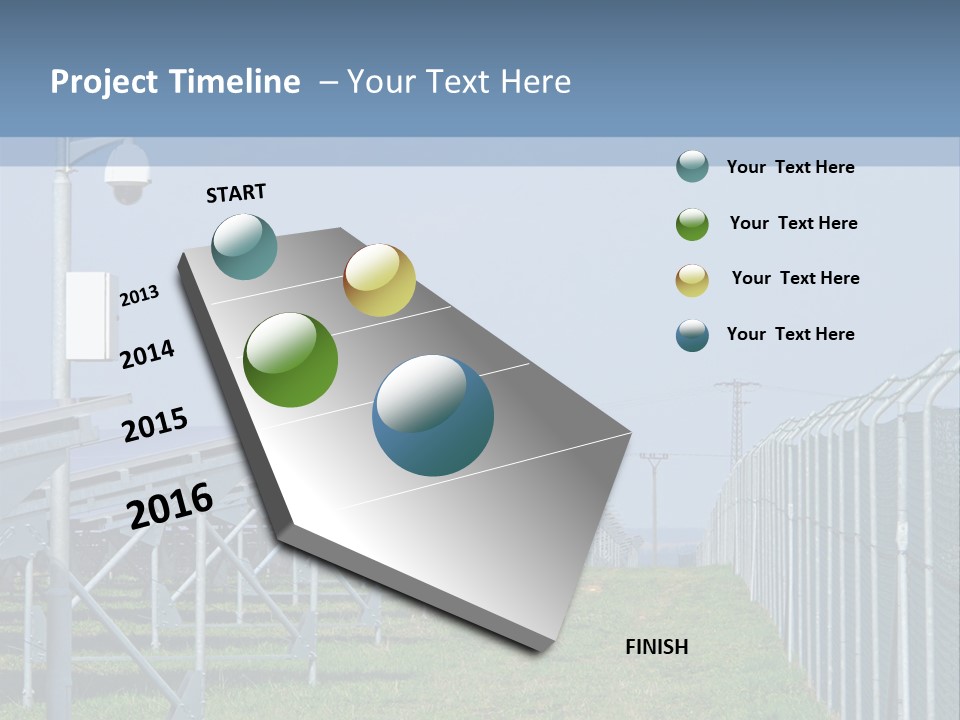 Project Timeline – Your Text Here

START

2013

2014

2015

2016

FINISH

Your Text Here

Your Text Here

Your Text Here

Your Text Here